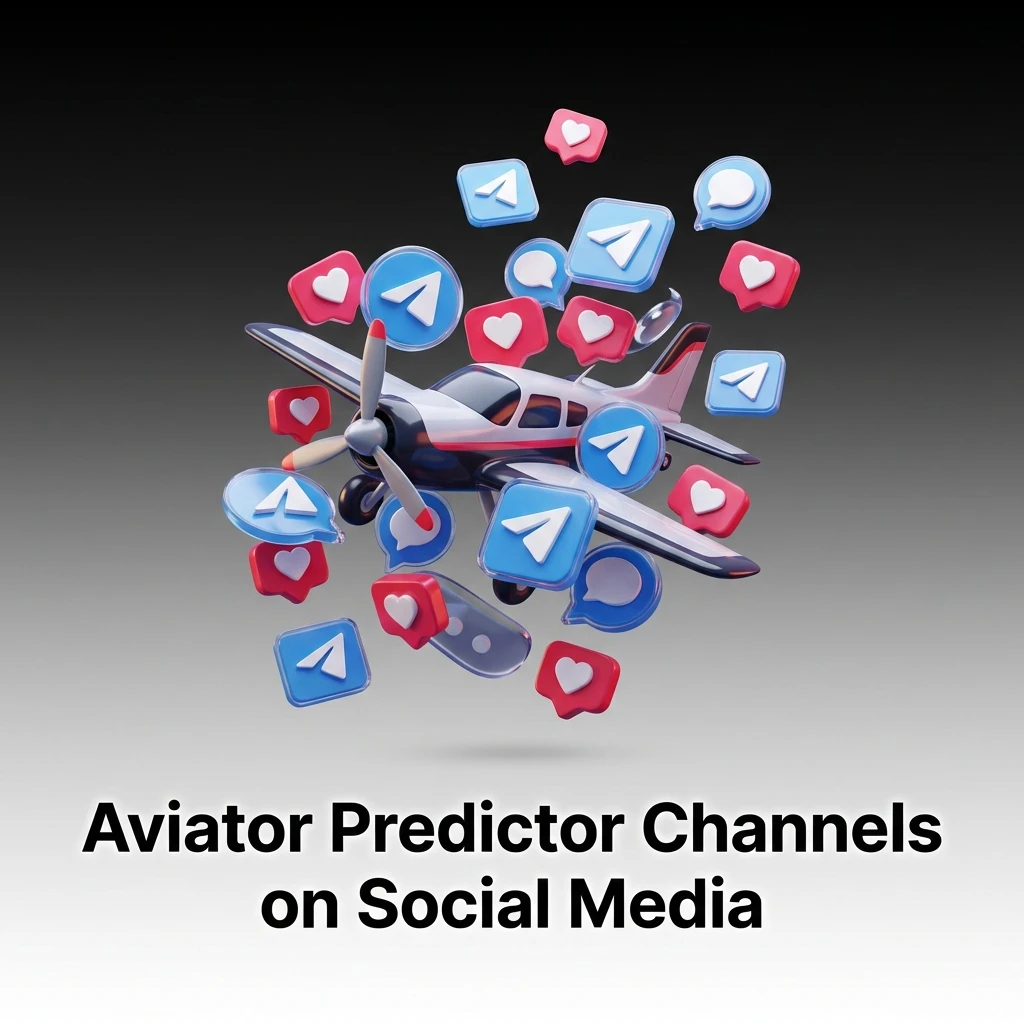 Aviator Predictor Channels on Social Media